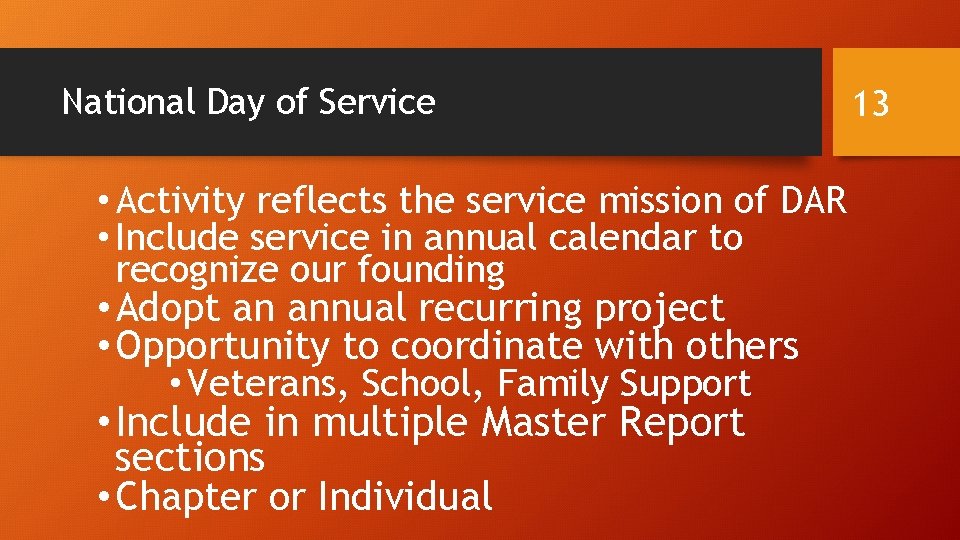 National Day of Service

13

• Activity reflects the service mission of DAR
• Include service in annual calendar to recognize our founding
• Adopt an annual recurring project
• Opportunity to coordinate with others
  • Veterans, School, Family Support
• Include in multiple Master Report sections
• Chapter or Individual